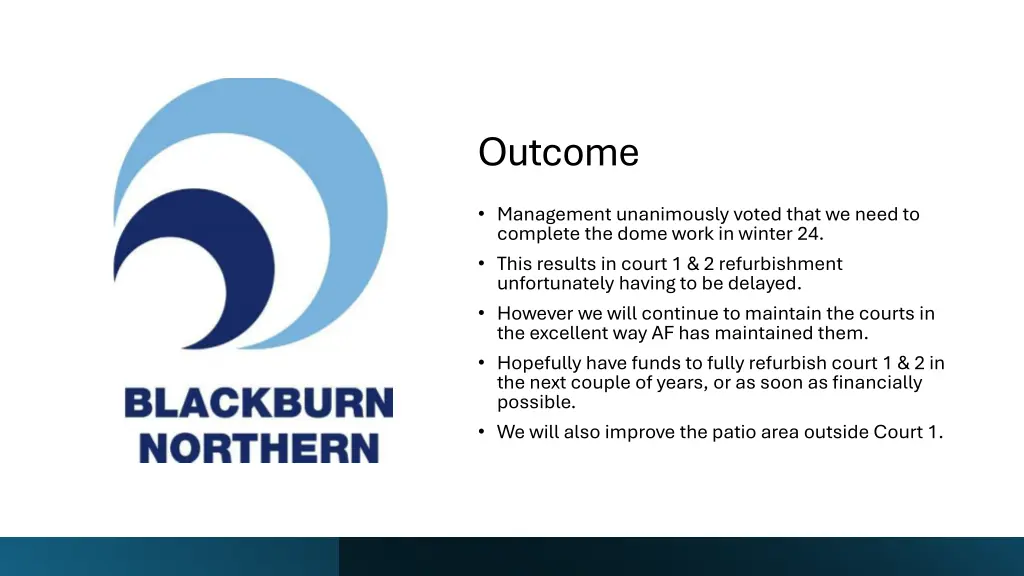 BLACKBURN
NORTHERN

Outcome

• Management unanimously voted that we need to complete the dome work in winter 24.
• This results in court 1 & 2 refurbishment unfortunately having to be delayed.
• However we will continue to maintain the courts in the excellent way AF has maintained them.
• Hopefully have funds to fully refurbish court 1 & 2 in the next couple of years, or as soon as financially possible.
• We will also improve the patio area outside Court 1.